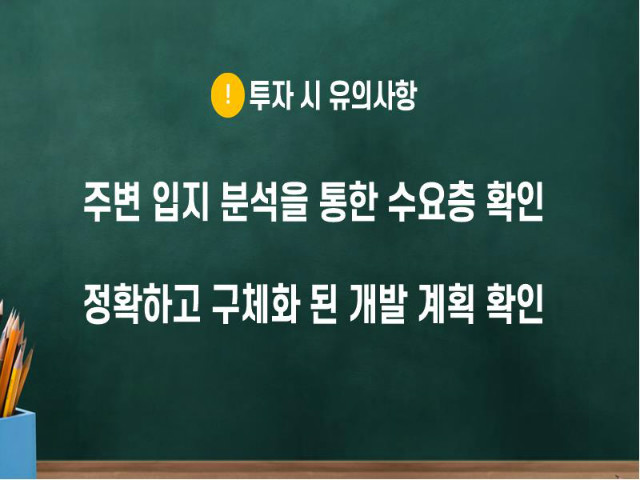 ! 투자 시 유의사항

주변 입지 분석을 통한 수요층 확인

정확하고 구체화 된 개발 계획 확인